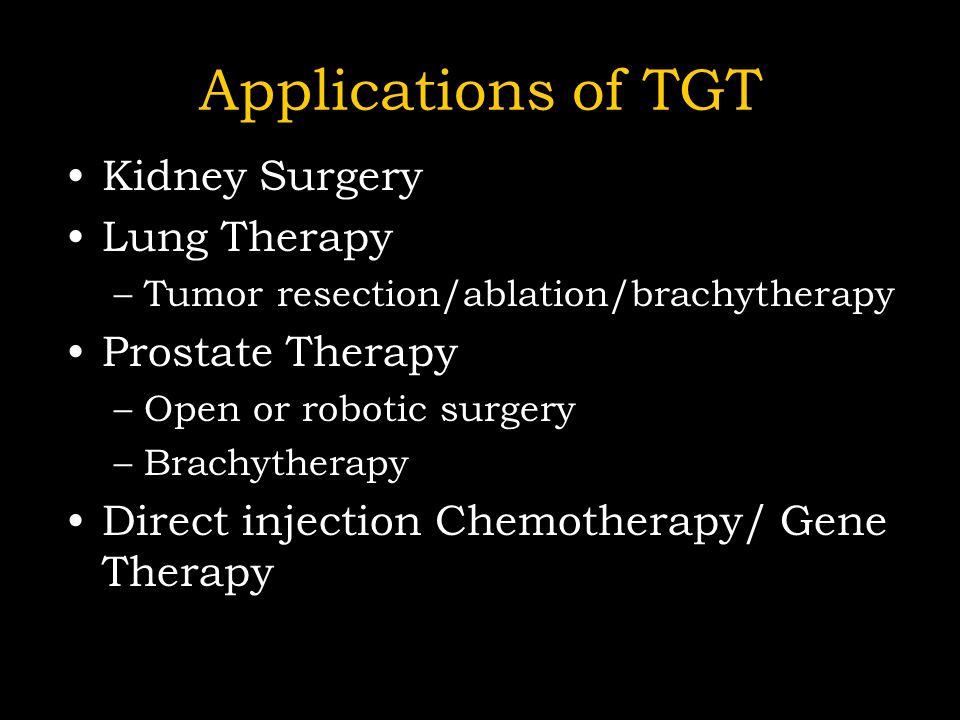 Applications of TGT

• Kidney Surgery
• Lung Therapy
  – Tumor resection/ablation/brachytherapy
• Prostate Therapy
  – Open or robotic surgery
  – Brachytherapy
• Direct injection Chemotherapy/ Gene Therapy